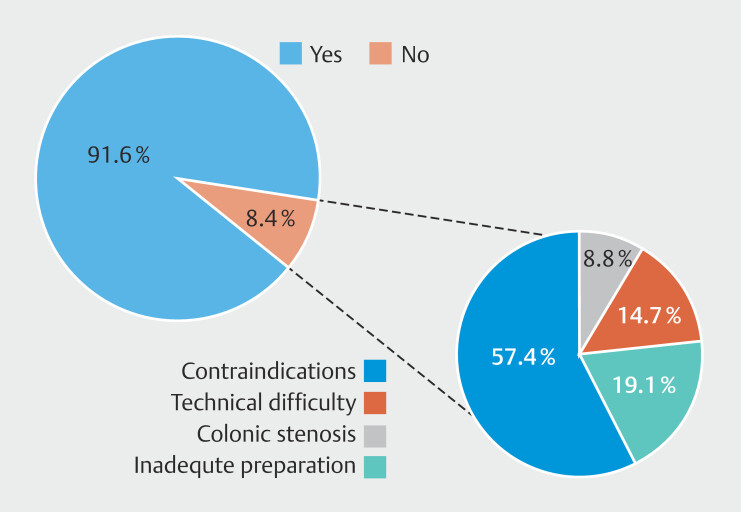 Yes No

91.6 %

8.4 %

8.8 %

14.7 %

57.4 %

19.1 %

Contraindications
Technical difficulty
Colonic stenosis
Inadequte preparation